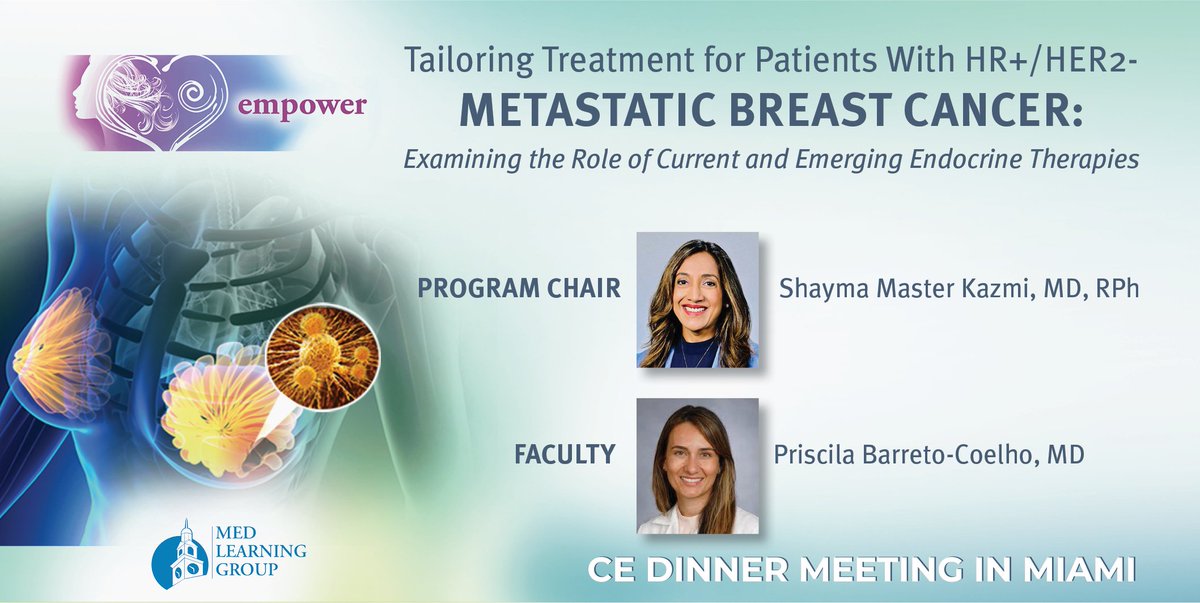 empower

Tailoring Treatment for Patients With HR+/HER2-
METASTATIC BREAST CANCER:
Examining the Role of Current and Emerging Endocrine Therapies

PROGRAM CHAIR Shayma Master Kazmi, MD, RPh

FACULTY Priscila Barreto-Coelho, MD

MED LEARNING GROUP

CE DINNER MEETING IN MIAMI